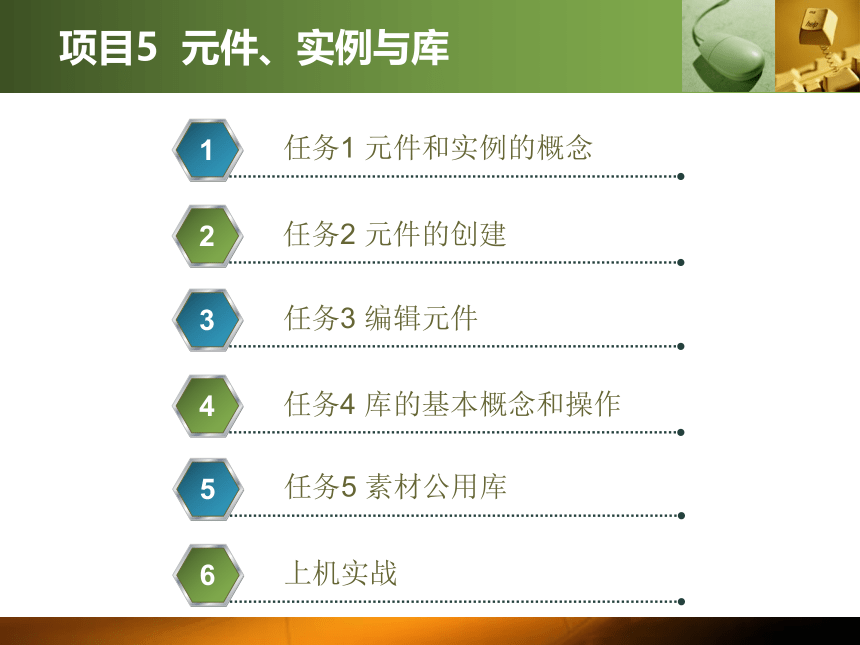 项目5 元件、实例与库

1 任务1 元件和实例的概念

2 任务2 元件的创建

3 任务3 编辑元件

4 任务4 库的基本概念和操作

5 任务5 素材公用库

6 上机实战